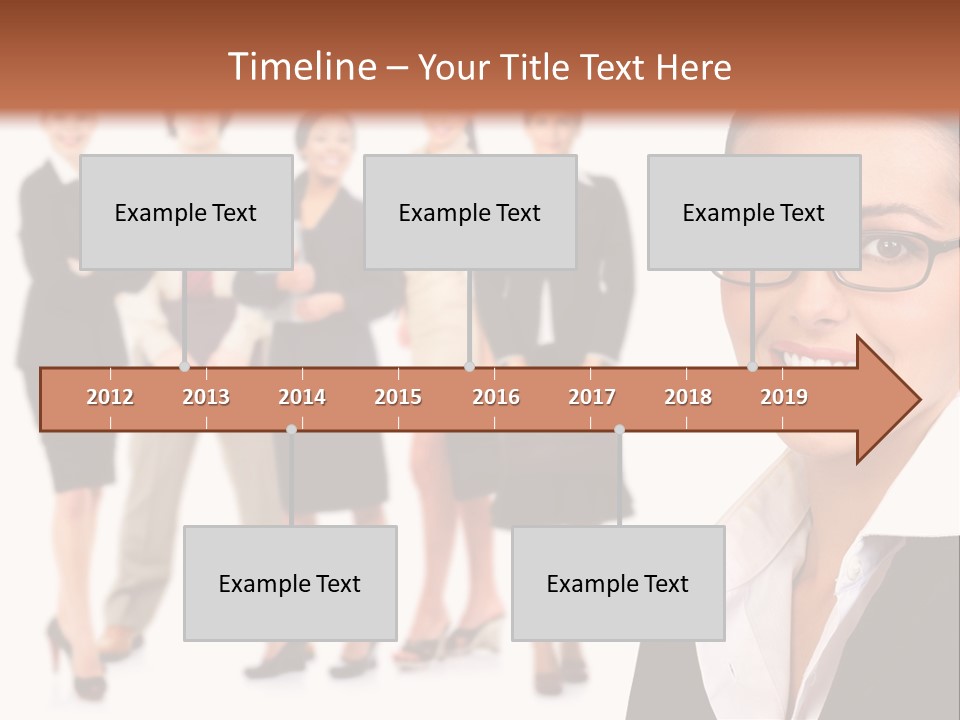 Timeline – Your Title Text Here

Example Text

Example Text

Example Text

2012 2013 2014 2015 2016 2017 2018 2019

Example Text

Example Text